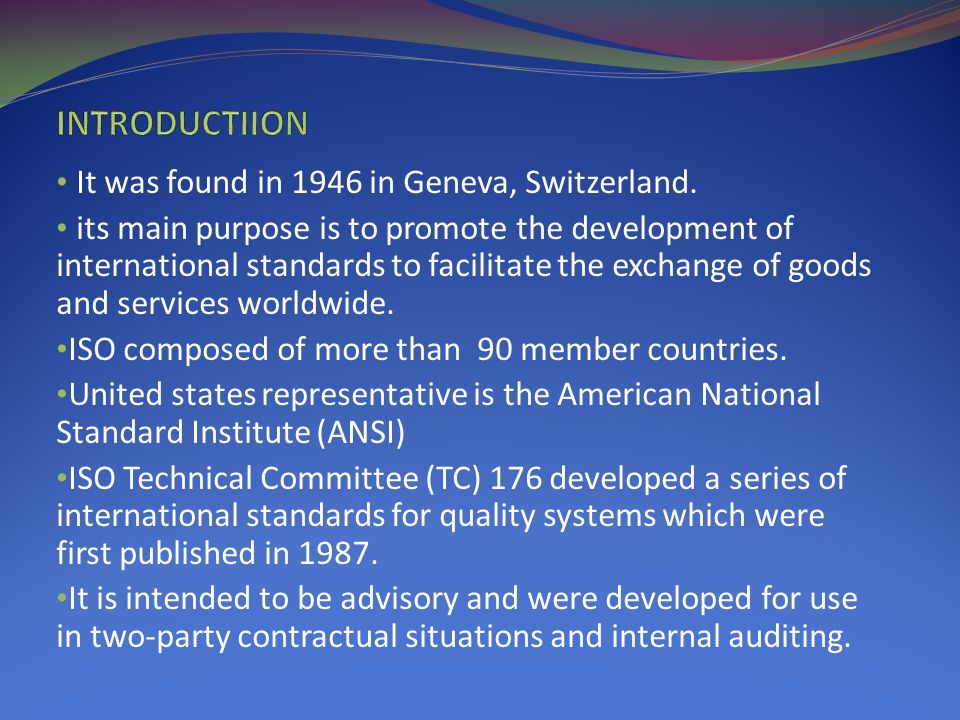 INTRODUCTIION

• It was found in 1946 in Geneva, Switzerland.

• its main purpose is to promote the development of international standards to facilitate the exchange of goods and services worldwide.

•ISO composed of more than 90 member countries.

•United states representative is the American National Standard Institute (ANSI)

•ISO Technical Committee (TC) 176 developed a series of international standards for quality systems which were first published in 1987.

•It is intended to be advisory and were developed for use in two-party contractual situations and internal auditing.